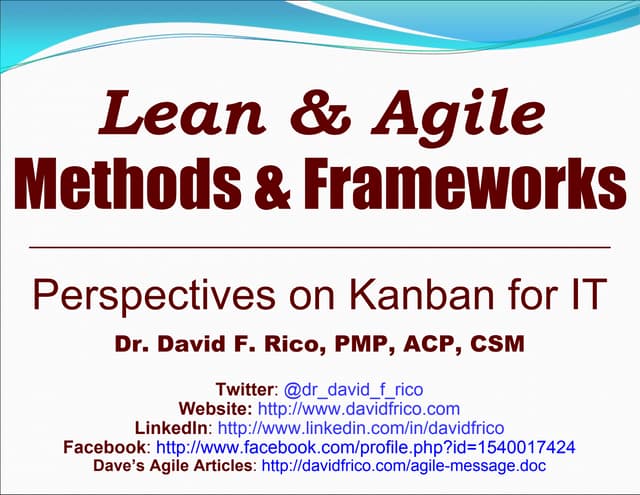 Lean & Agile
Methods & Frameworks

Perspectives on Kanban for IT

Dr. David F. Rico, PMP, ACP, CSM

Twitter: @dr_david_f_rico
Website: http://www.davidfrico.com
LinkedIn: http://www.linkedin.com/in/davidfrico
Facebook: http://www.facebook.com/profile.php?id=1540017424
Dave's Agile Articles: http://davidfrico.com/agile-message.doc